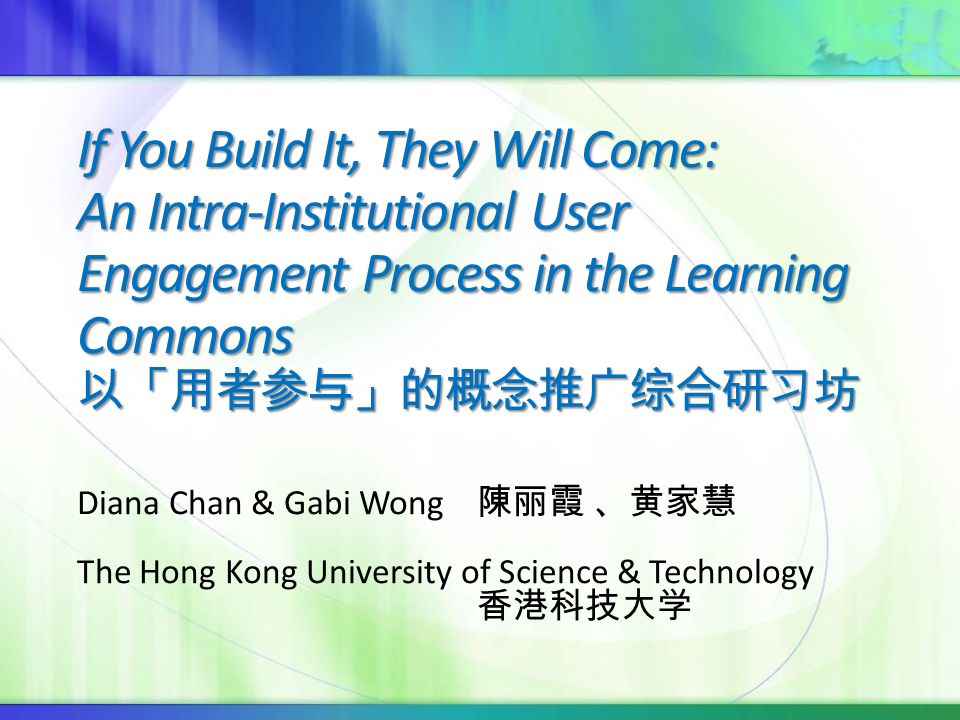 If You Build It, They Will Come: An Intra-Institutional User Engagement Process in the Learning Commons
以「用者参与」的概念推广综合研习坊

Diana Chan & Gabi Wong 陳丽霞 、黄家慧

The Hong Kong University of Science & Technology
香港科技大学